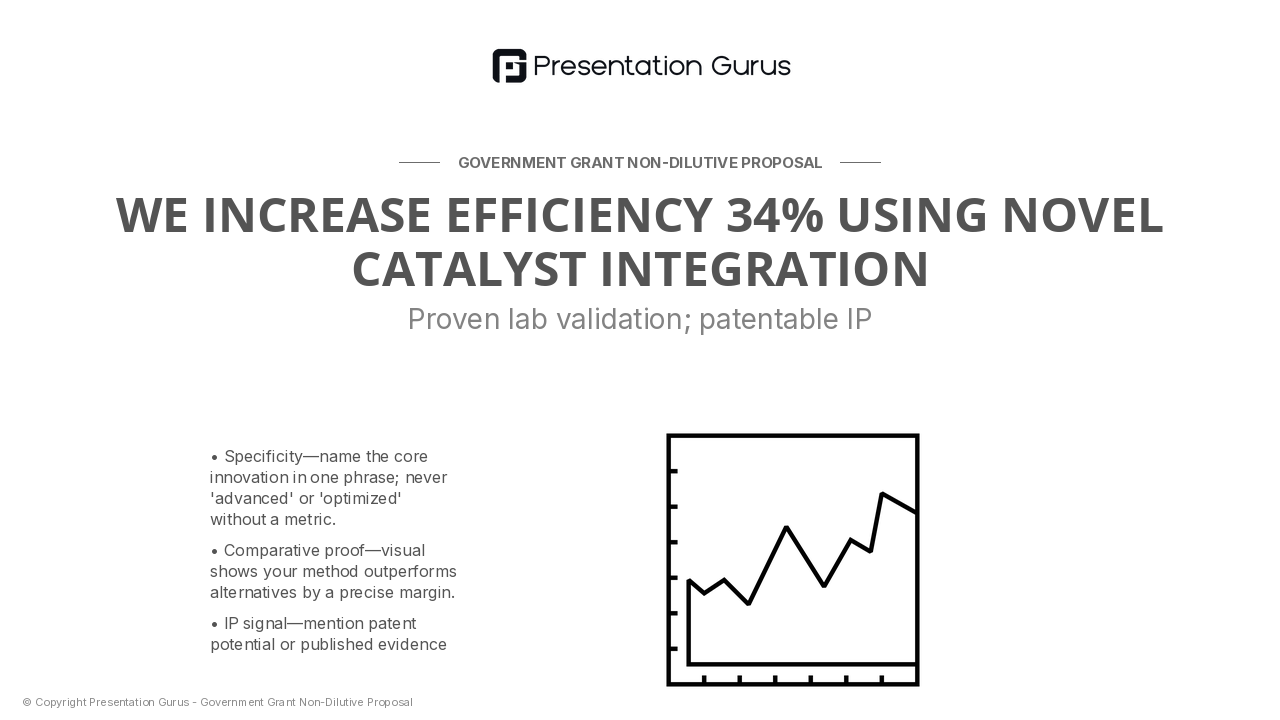 Presentation Gurus

GOVERNMENT GRANT NON-DILUTIVE PROPOSAL

WE INCREASE EFFICIENCY 34% USING NOVEL CATALYST INTEGRATION

Proven lab validation; patentable IP

• Specificity—name the core innovation in one phrase; never 'advanced' or 'optimized' without a metric.

• Comparative proof—visual shows your method outperforms alternatives by a precise margin.

• IP signal—mention patent potential or published evidence

© Copyright Presentation Gurus - Government Grant Non-Dilutive Proposal